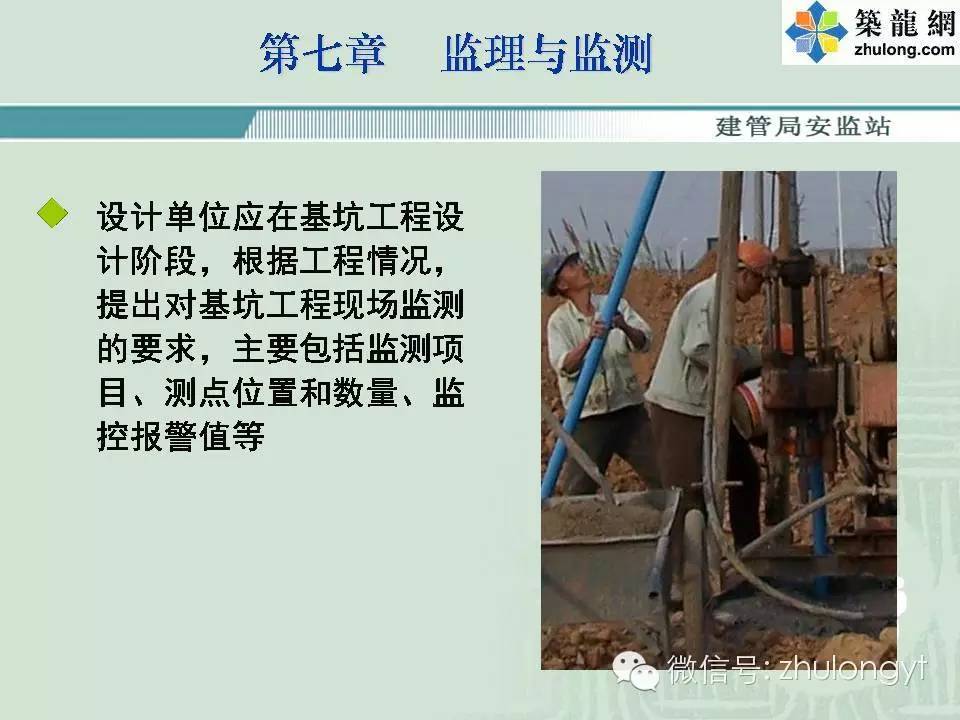 第七章　监理与监测

築龍網
zhulong.com

建管局安监站

设计单位应在基坑工程设计阶段，根据工程情况，提出对基坑工程现场监测的要求，主要包括监测项目、测点位置和数量、监控报警值等

微信号: zhulongyt